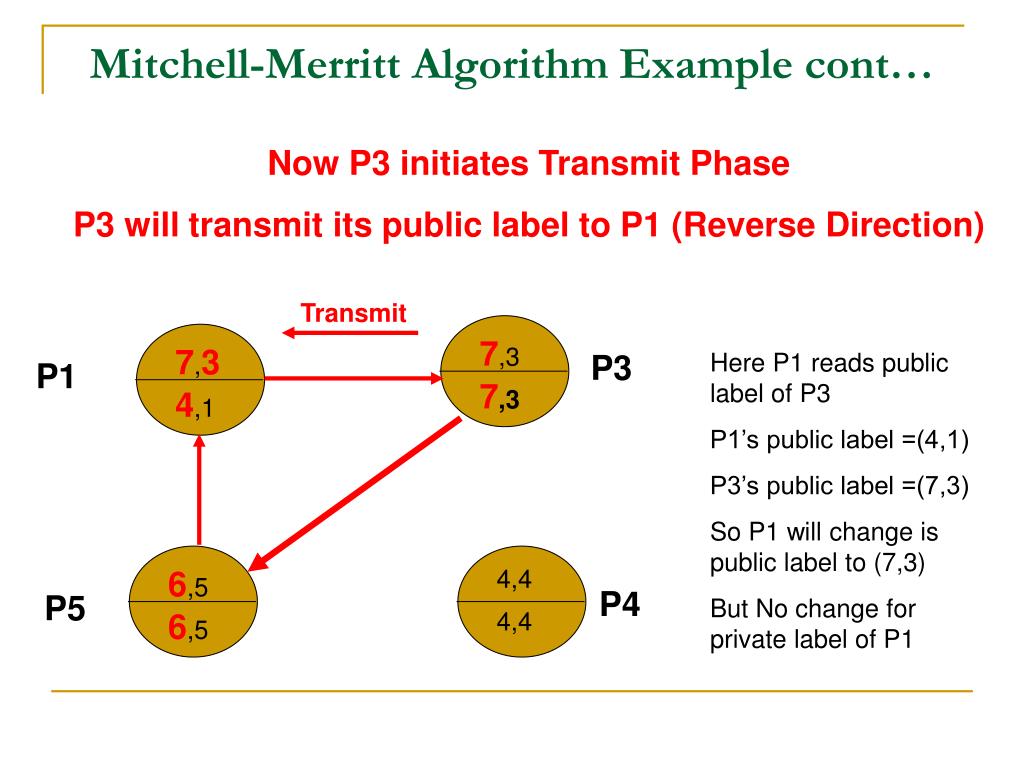 Mitchell-Merritt Algorithm Example cont…

Now P3 initiates Transmit Phase

P3 will transmit its public label to P1 (Reverse Direction)

Transmit

P1

7,3
4,1

7,3
7,3

P3

P5

6,5
6,5

4,4
4,4

P4

Here P1 reads public label of P3

P1's public label =(4,1)

P3's public label =(7,3)

So P1 will change is public label to (7,3)

But No change for private label of P1